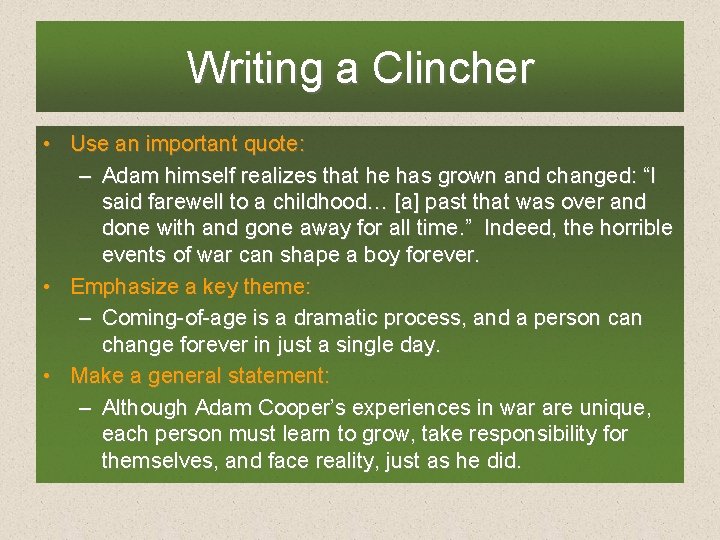 Writing a Clincher

• Use an important quote:
– Adam himself realizes that he has grown and changed: “I said farewell to a childhood… [a] past that was over and done with and gone away for all time.” Indeed, the horrible events of war can shape a boy forever.

• Emphasize a key theme:
– Coming-of-age is a dramatic process, and a person can change forever in just a single day.

• Make a general statement:
– Although Adam Cooper’s experiences in war are unique, each person must learn to grow, take responsibility for themselves, and face reality, just as he did.